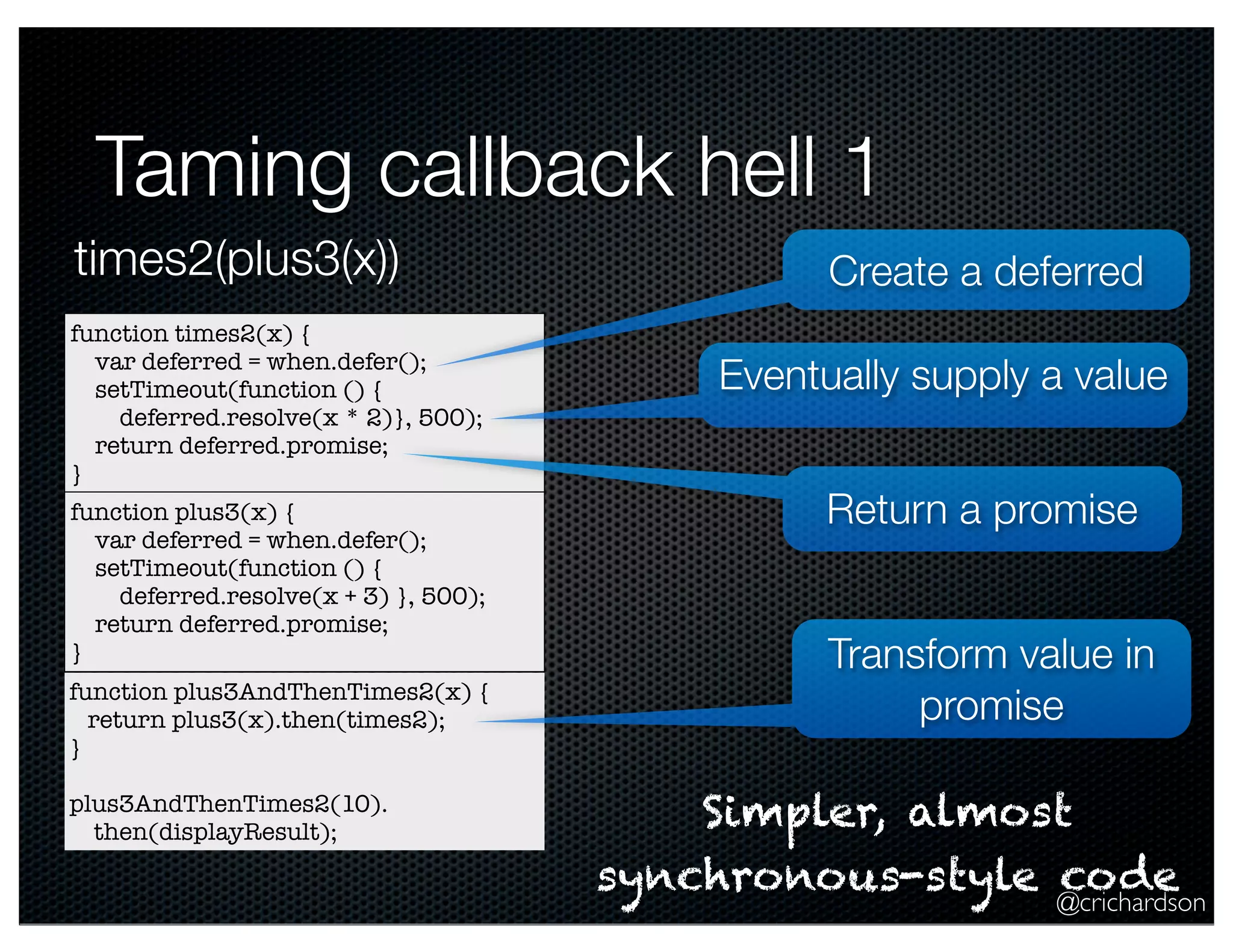 Taming callback hell 1

times2(plus3(x))

function times2(x) {
var deferred = when.defer();
setTimeout(function () {
deferred.resolve(x * 2)}, 500);
return deferred.promise;
}

function plus3(x) {
var deferred = when.defer();
setTimeout(function () {
deferred.resolve(x + 3) }, 500);
return deferred.promise;
}

function plus3AndThenTimes2(x) {
return plus3(x).then(times2);
}

plus3AndThenTimes2(10).
then(displayResult);

Create a deferred

Eventually supply a value

Return a promise

Transform value in promise

Simpler, almost synchronous-style code

@crichardson